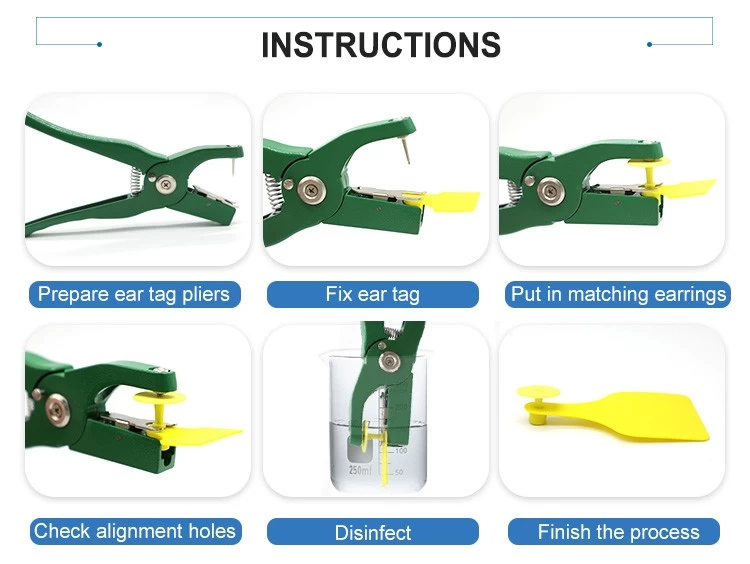 INSTRUCTIONS

Prepare ear tag pliers

Fix ear tag

Put in matching earrings

Check alignment holes

250ml
100
50

Disinfect

Finish the process